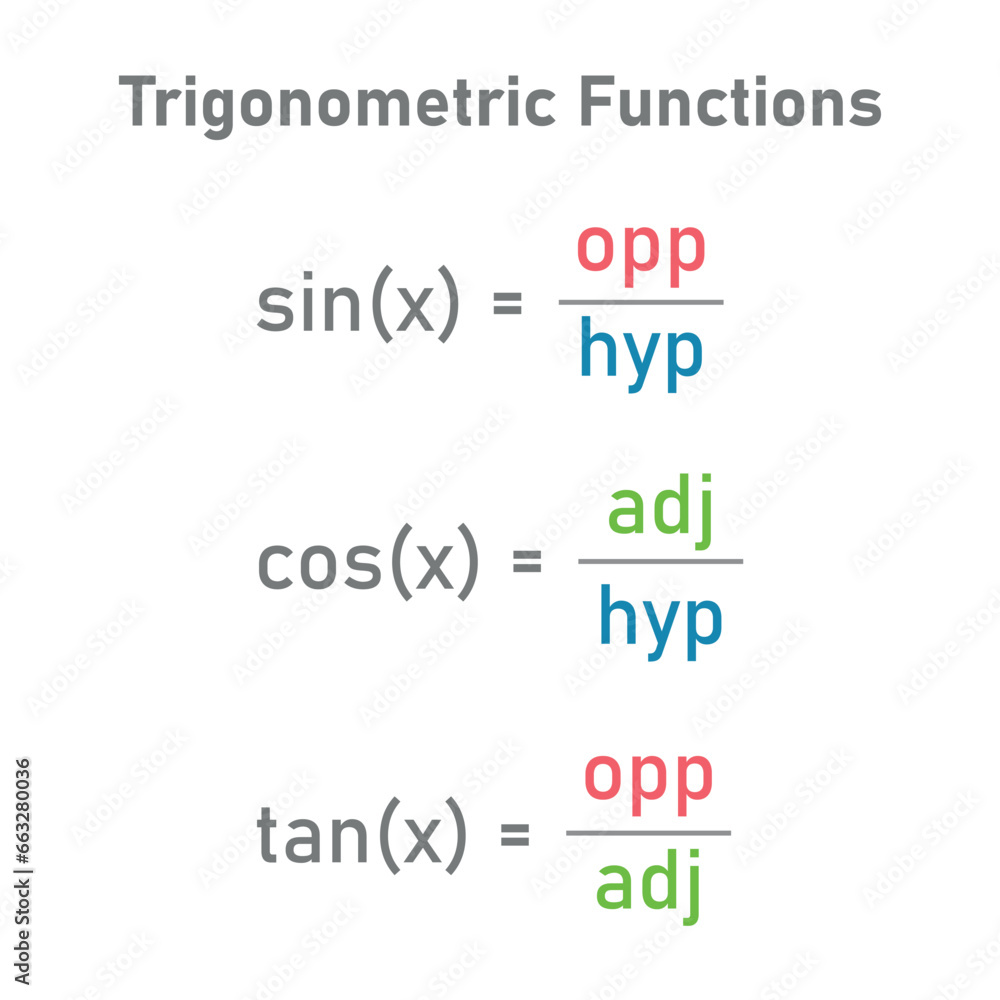 Trigonometric Functions

$\sin(x) = \frac{opp}{hyp}$

$\cos(x) = \frac{adj}{hyp}$

$\tan(x) = \frac{opp}{adj}$

Adobe Stock | #663280036